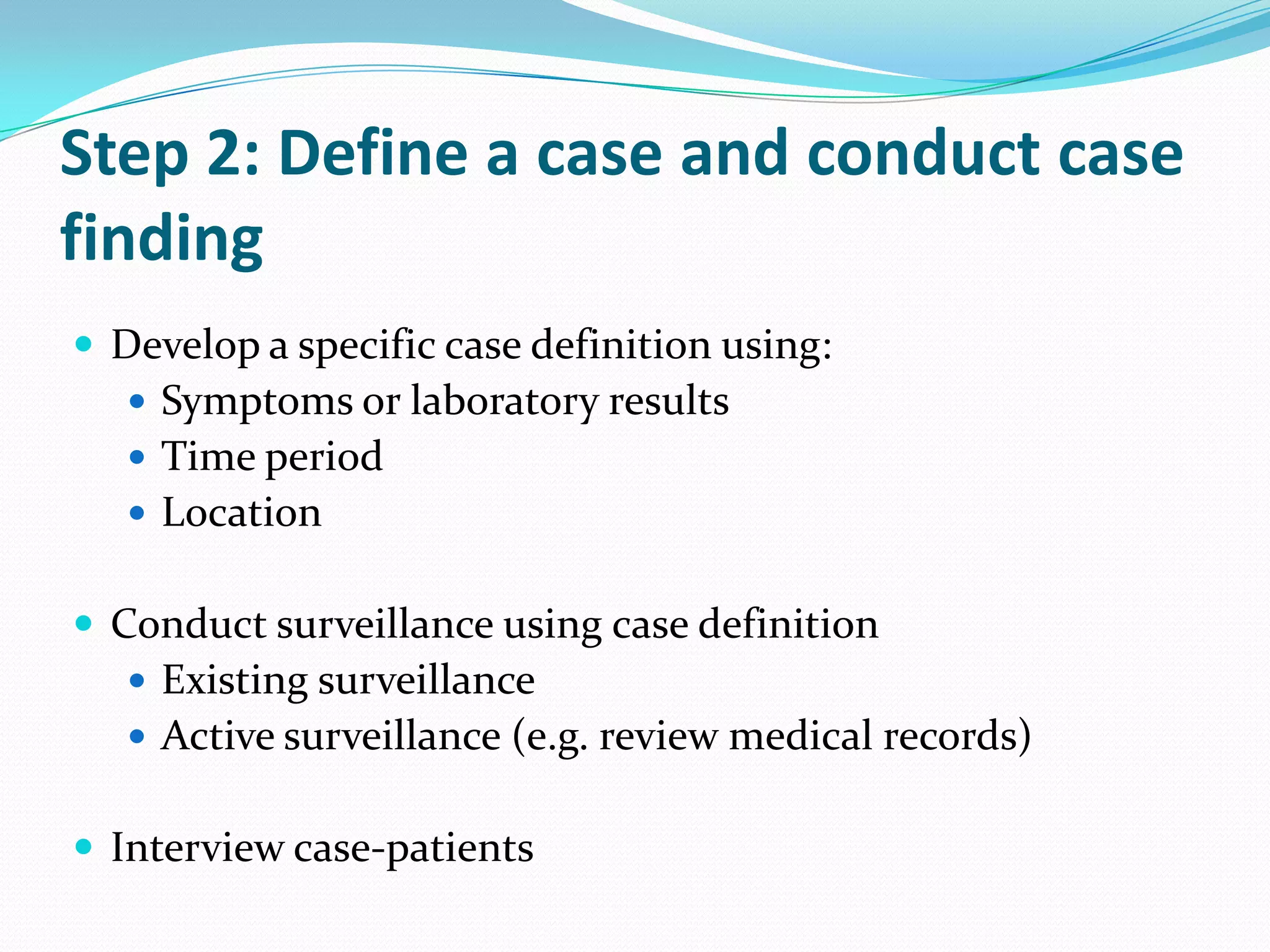 Step 2: Define a case and conduct case finding

- Develop a specific case definition using:
  - Symptoms or laboratory results
  - Time period
  - Location

- Conduct surveillance using case definition
  - Existing surveillance
  - Active surveillance (e.g. review medical records)

- Interview case-patients